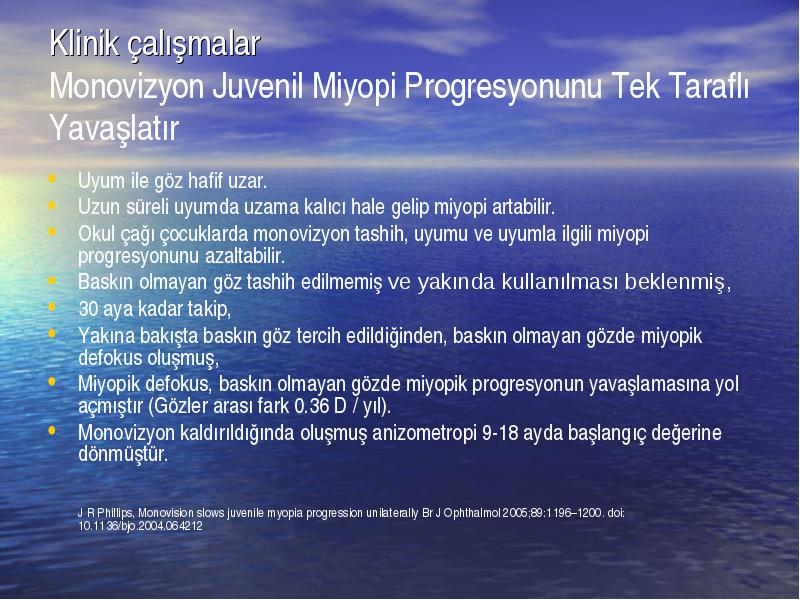 Klinik çalışmalar
Monovizyon Juvenil Miyopi Progresyonunu Tek Taraflı Yavaşlatır

• Uyum ile göz hafif uzar.
• Uzun süreli uyumda uzama kalıcı hale gelip miyopi artabilir.
• Okul çağı çocuklarda monovizyon tashih, uyumu ve uyumla ilgili miyopi progresyonunu azaltabilir.
• Baskın olmayan göz tashih edilmemiş ve yakında kullanılması beklenmiş,
• 30 aya kadar takip,
• Yakına bakışta baskın göz tercih edildiğinden, baskın olmayan gözde miyopik defokus oluşmuş,
• Miyopik defokus, baskın olmayan gözde miyopik progresyonun yavaşlamasına yol açmıştır (Gözler arası fark 0.36 D / yıl).
• Monovizyon kaldırıldığında oluşmuş anizometropi 9-18 ayda başlangıç değerine dönmüştür.

J R Phillips, Monovision slows juvenile myopia progression unilaterally Br J Ophthalmol 2005;89:1196–1200. doi: 10.1136/bjo.2004.064212